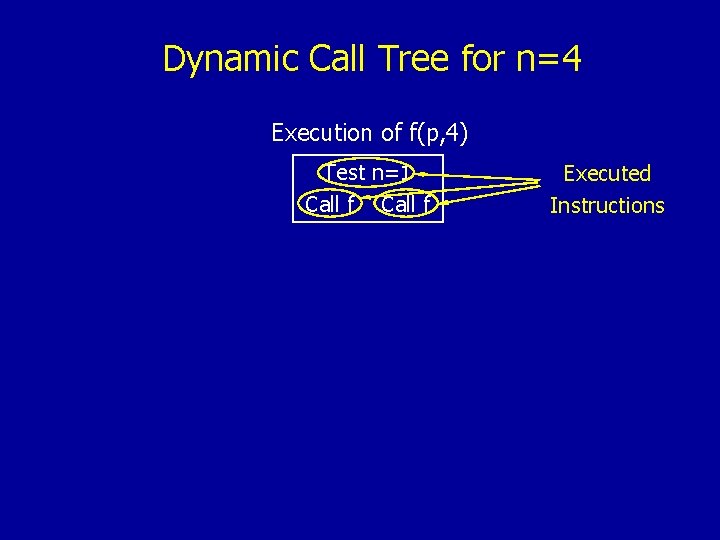 Dynamic Call Tree for n=4

Execution of f(p,4)

Test n=1

Call f Call f

Executed Instructions